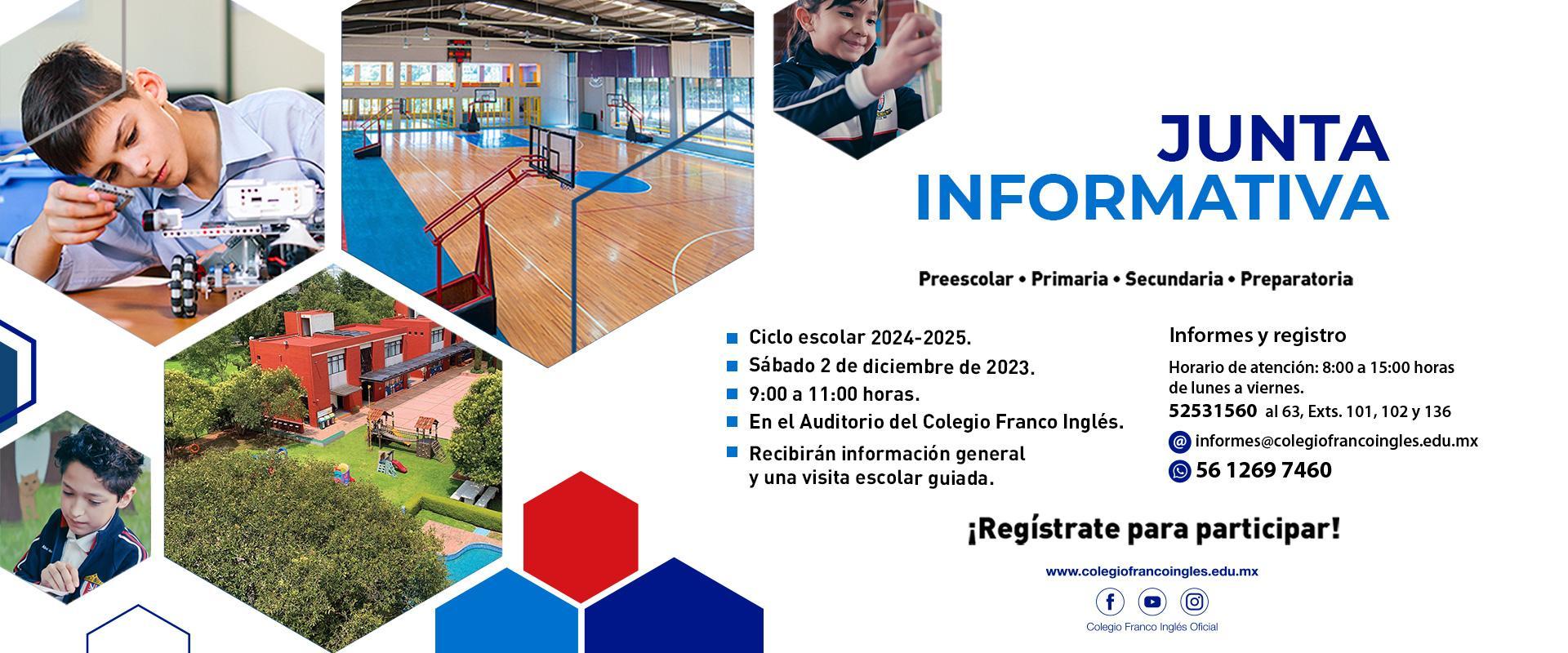 JUNTA
INFORMATIVA

Preescolar • Primaria • Secundaria • Preparatoria

Ciclo escolar 2024-2025.
Sábado 2 de diciembre de 2023.
9:00 a 11:00 horas.
En el Auditorio del Colegio Franco Inglés.
Recibirán información general y una visita escolar guiada.

Informes y registro
Horario de atención: 8:00 a 15:00 horas de lunes a viernes.
52531560 al 63, Exts. 101, 102 y 136
informes@colegiofrancoingles.edu.mx
56 1269 7460

¡Regístrate para participar!

www.colegiofrancoingles.edu.mx

Colegio Franco Inglés Oficial